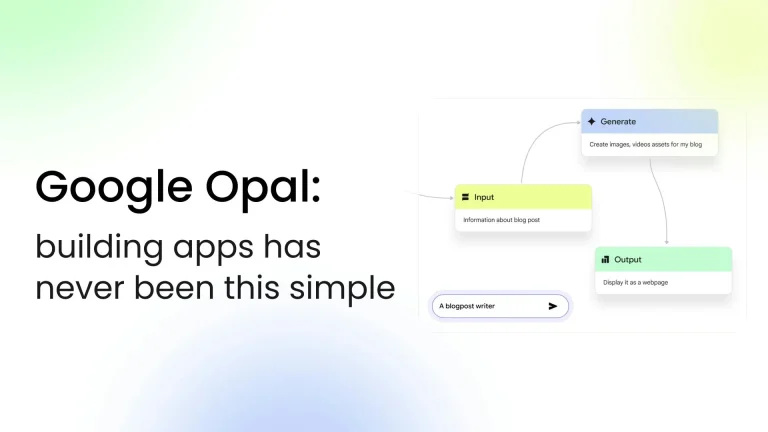 Google Opal:

building apps has never been this simple

Generate

Create images, videos assets for my blog

Input

Information about blog post

Output

Display it as a webpage

A blogpost writer